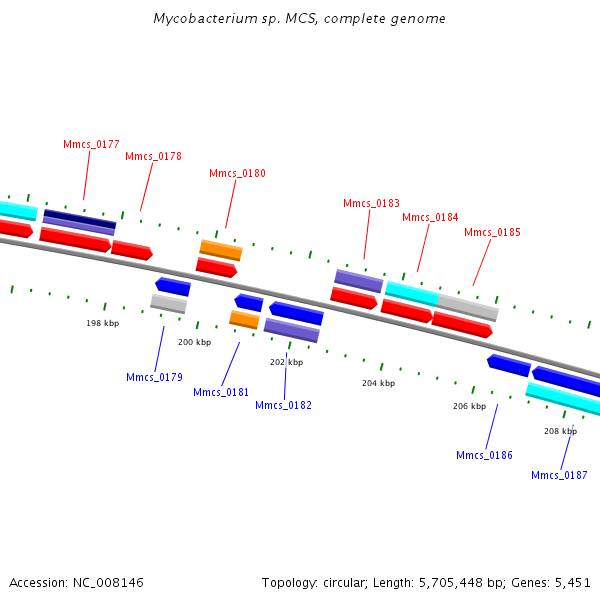 Mycobacterium sp. MCS, complete genome

Mmcs_0177
Mmcs_0178
Mmcs_0180
Mmcs_0183
Mmcs_0184
Mmcs_0185

198 kbp
200 kbp
202 kbp
204 kbp
206 kbp
208 kbp

Mmcs_0179
Mmcs_0181
Mmcs_0182
Mmcs_0186
Mmcs_0187

Accession: NC_008146
Topology: circular; Length: 5,705,448 bp; Genes: 5,451